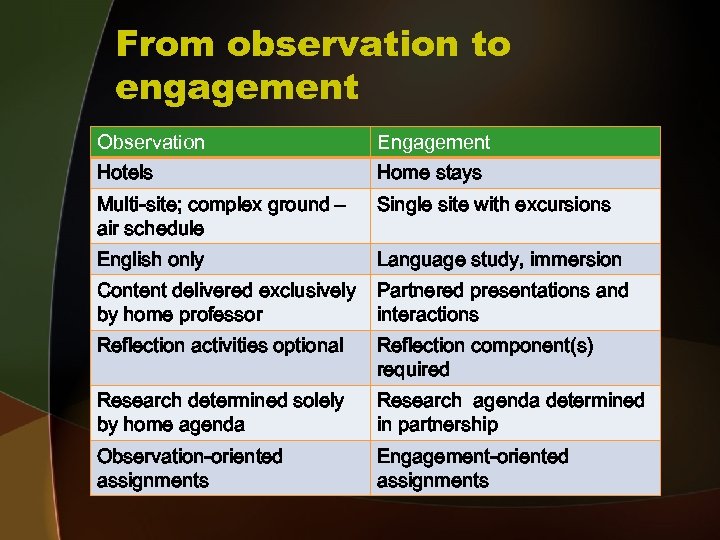 From observation to engagement

| Observation | Engagement |
|---|---|
| Hotels | Home stays |
| Multi-site; complex ground – air schedule | Single site with excursions |
| English only | Language study, immersion |
| Content delivered exclusively by home professor | Partnered presentations and interactions |
| Reflection activities optional | Reflection component(s) required |
| Research determined solely by home agenda | Research agenda determined in partnership |
| Observation-oriented assignments | Engagement-oriented assignments |